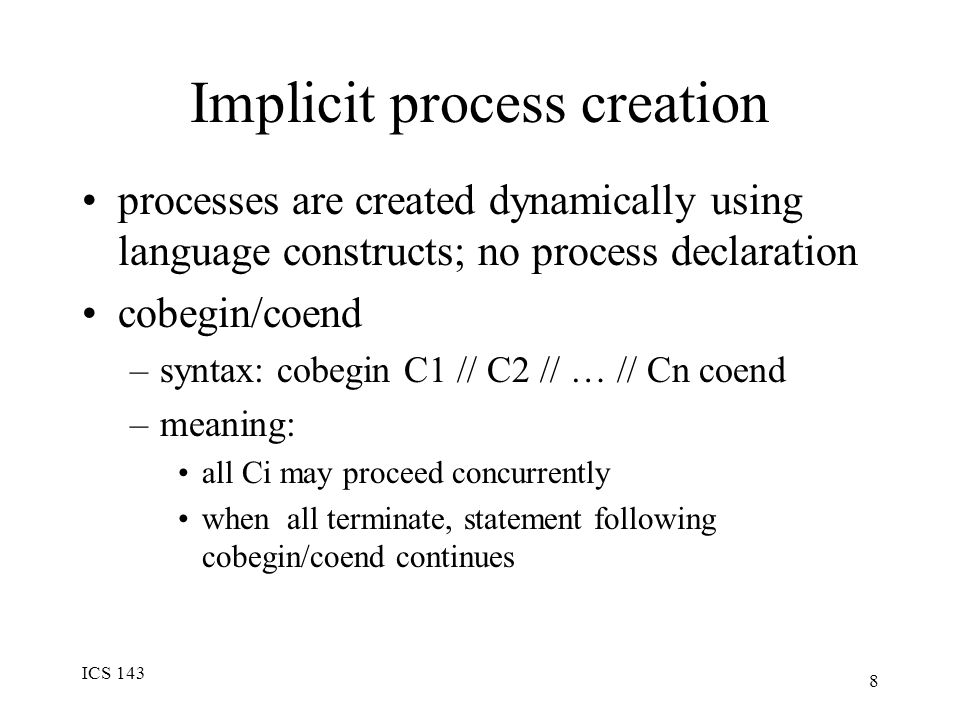 Implicit process creation

• processes are created dynamically using language constructs; no process declaration

• cobegin/coend

– syntax: cobegin C1 // C2 // … // Cn coend

– meaning:

• all Ci may proceed concurrently

• when all terminate, statement following cobegin/coend continues

ICS 143

8